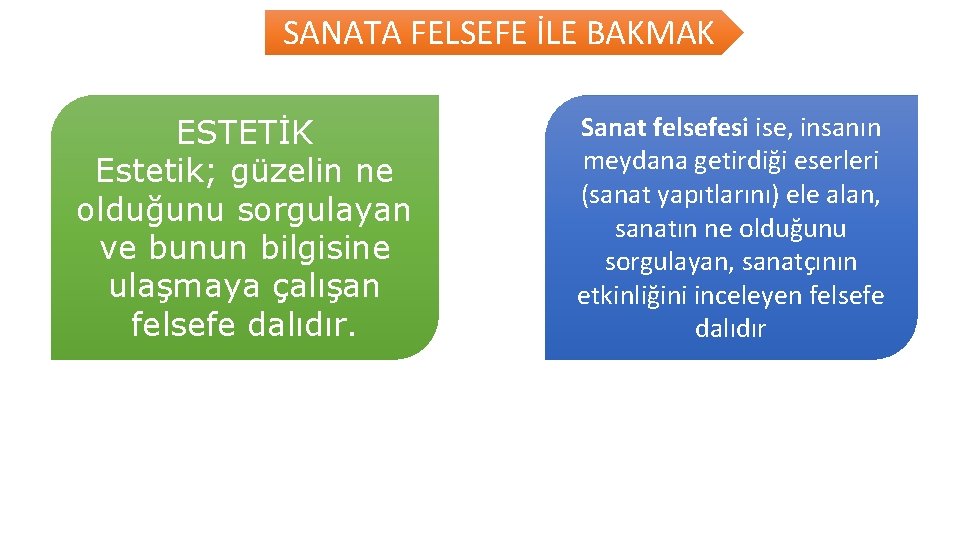 SANATA FELSEFE İLE BAKMAK

ESTETİK
Estetik; güzelin ne olduğunu sorgulayan ve bunun bilgisine ulaşmaya çalışan felsefe dalıdır.

Sanat felsefesi ise, insanın meydana getirdiği eserleri (sanat yapıtlarını) ele alan, sanatın ne olduğunu sorgulayan, sanatçının etkinliğini inceleyen felsefe dalıdır